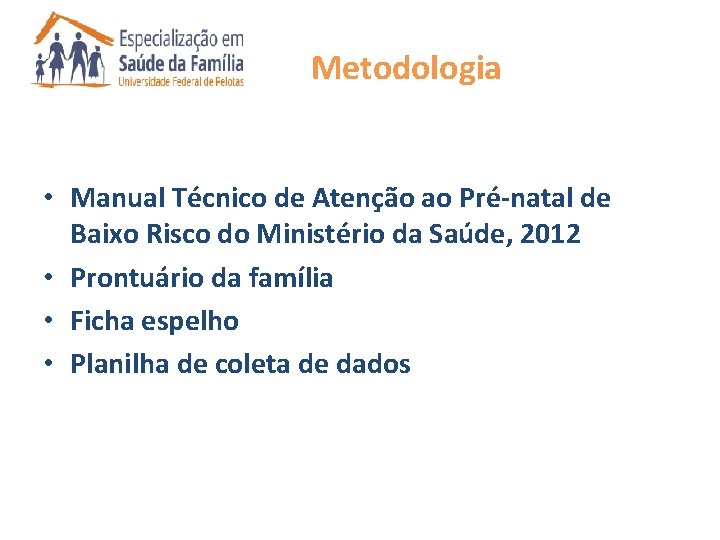 Especialização em
Saúde da Família
Universidade Federal de Pelotas

Metodologia

• Manual Técnico de Atenção ao Pré-natal de Baixo Risco do Ministério da Saúde, 2012
• Prontuário da família
• Ficha espelho
• Planilha de coleta de dados